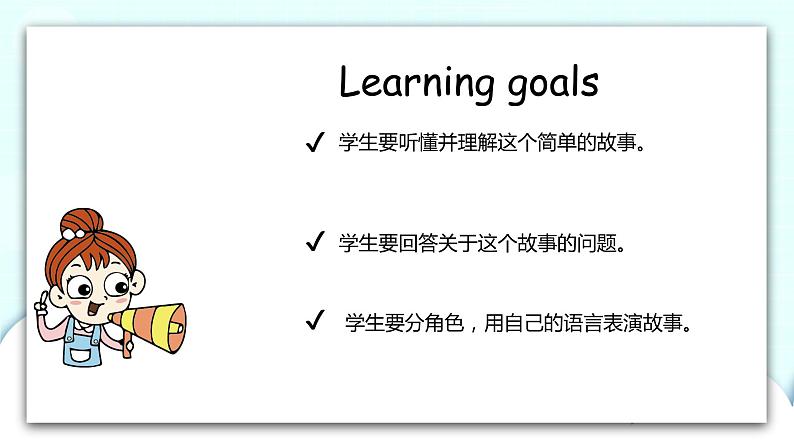 Learning goals

✓ 学生要听懂并理解这个简单的故事。

✓ 学生要回答关于这个故事的问题。

✓ 学生要分角色，用自己的语言表演故事。